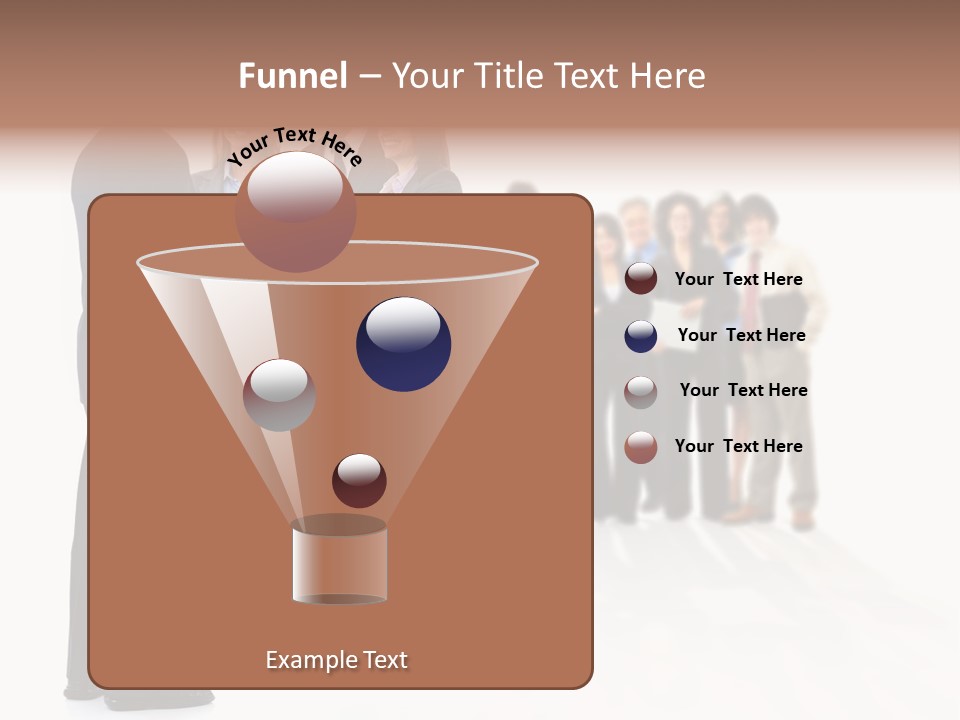 Funnel – Your Title Text Here

Your Text Here

Your Text Here

Your Text Here

Your Text Here

Your Text Here

Example Text